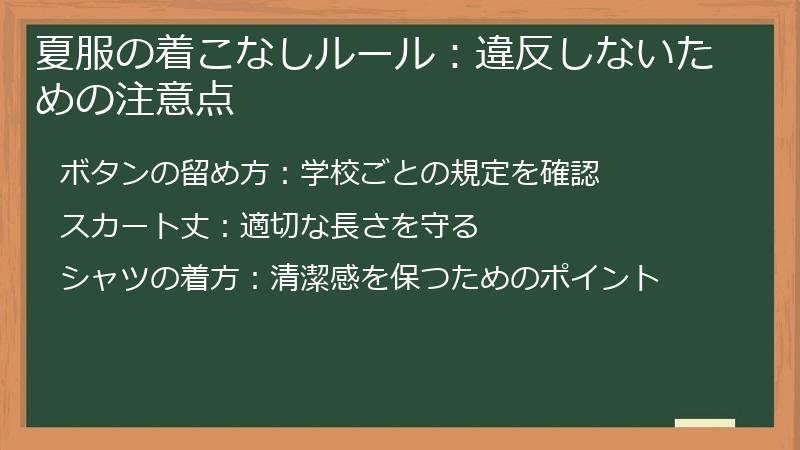 夏服の着こなしルール：違反しないための注意点

ボタンの留め方：学校ごとの規定を確認

スカート丈：適切な長さを守る

シャツの着方：清潔感を保つためのポイント